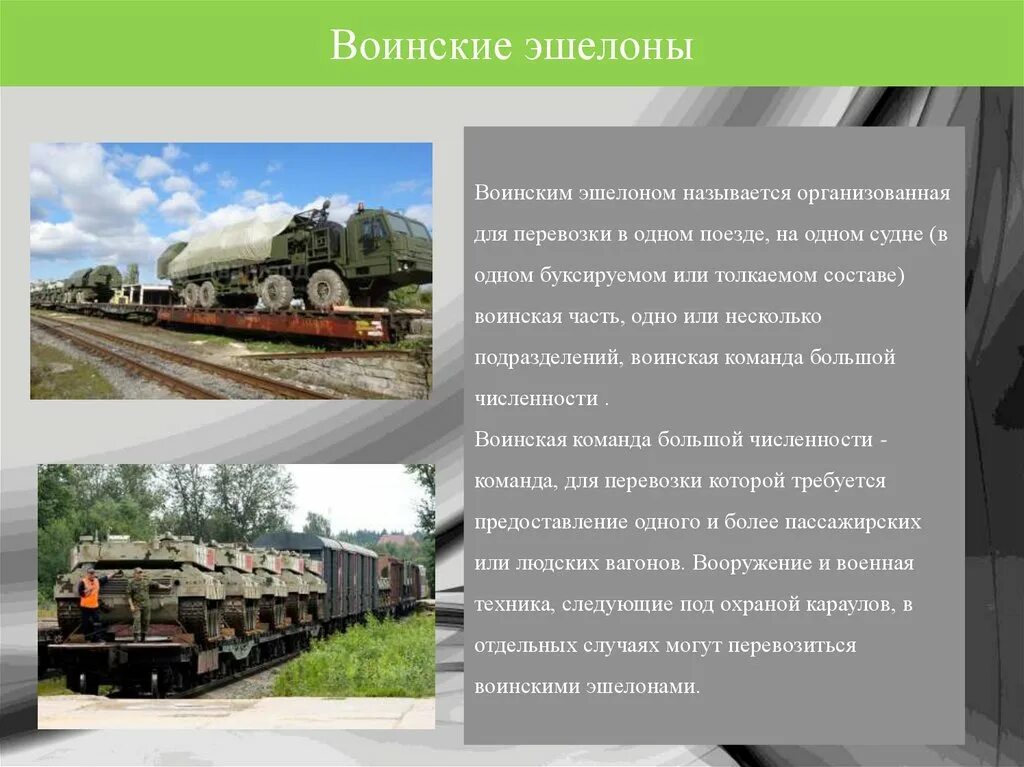 Воинские эшелоны

Воинским эшелоном называется организованная для перевозки в одном поезде, на одном судне (в одном буксируемом или толкаемом составе) воинская часть, одно или несколько подразделений, воинская команда большой численности .

Воинская команда большой численности - команда, для перевозки которой требуется предоставление одного и более пассажирских или людских вагонов. Вооружение и военная техника, следующие под охраной караулов, в отдельных случаях могут перевозиться воинскими эшелонами.